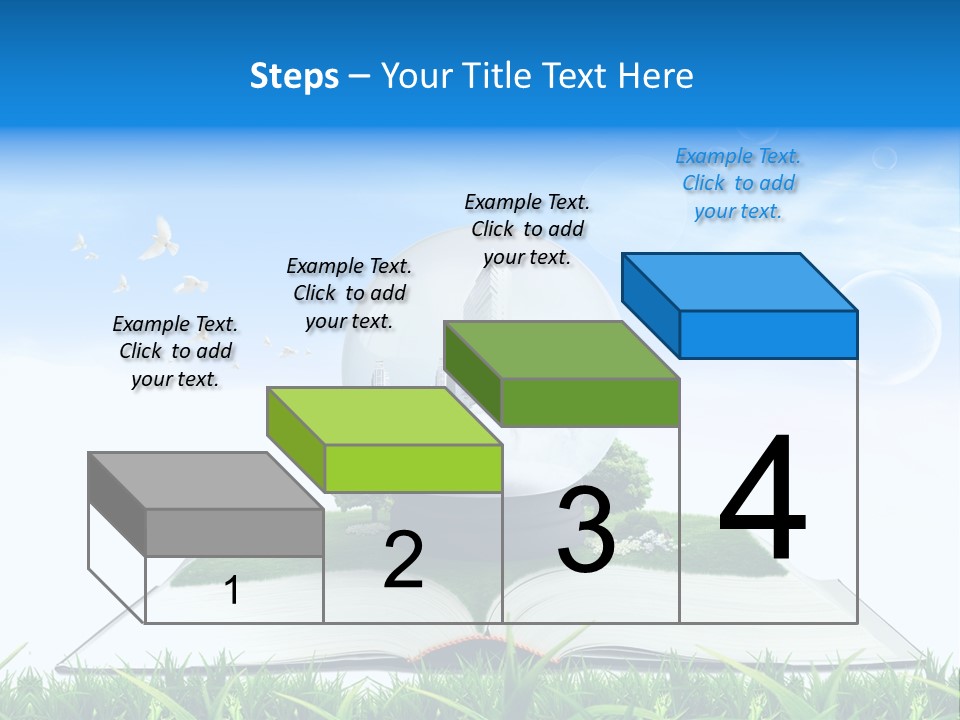 Steps – Your Title Text Here

Example Text. Click to add your text.

Example Text. Click to add your text.

Example Text. Click to add your text.

Example Text. Click to add your text.

1

2

3

4